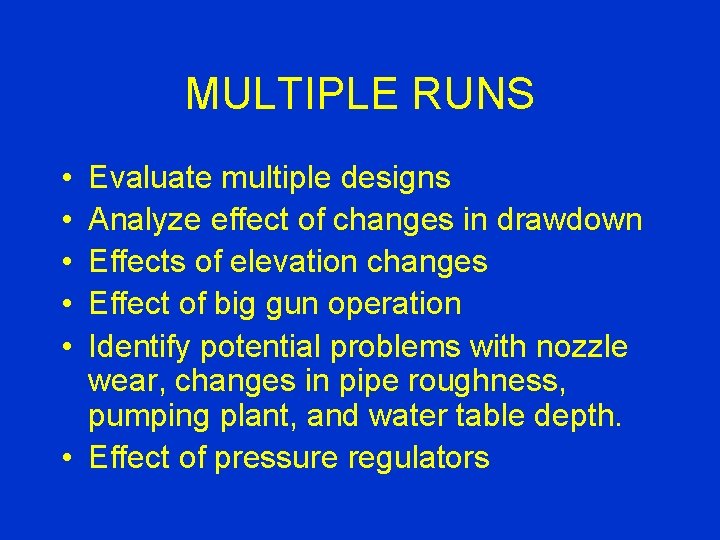 MULTIPLE RUNS

• Evaluate multiple designs
• Analyze effect of changes in drawdown
• Effects of elevation changes
• Effect of big gun operation
• Identify potential problems with nozzle wear, changes in pipe roughness, pumping plant, and water table depth.
• Effect of pressure regulators